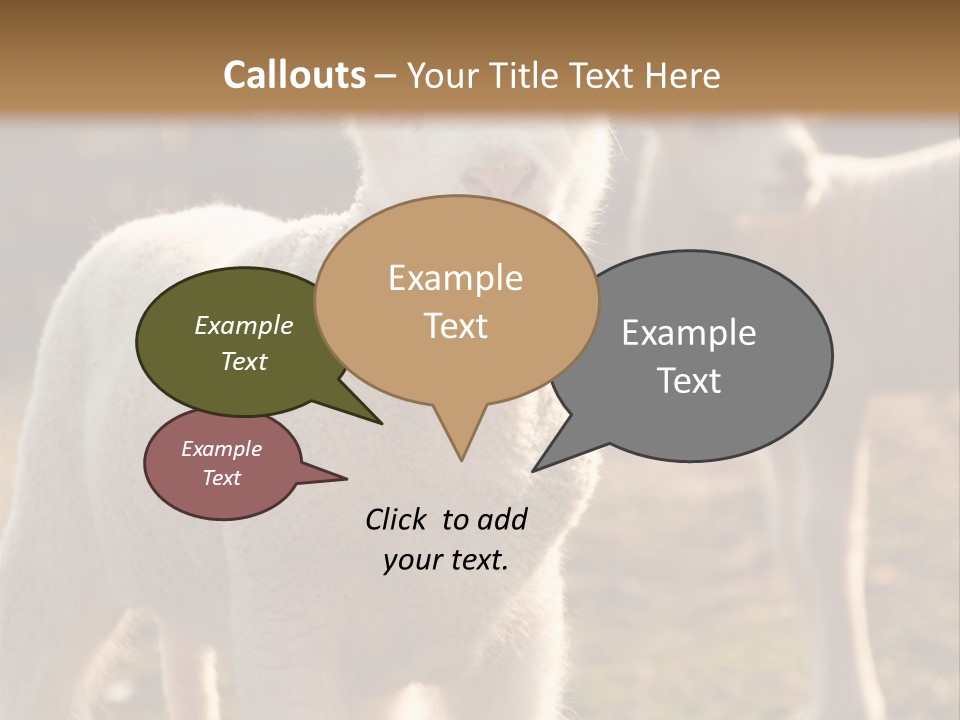 Callouts – Your Title Text Here

Example Text

Example Text

Example Text

Example Text

Click to add your text.